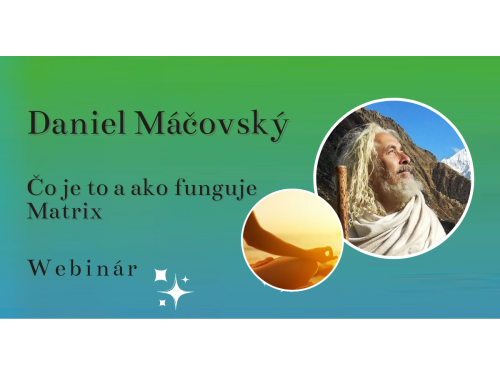 Daniel Máčovský

Čo je to a ako funguje Matrix

Webinár